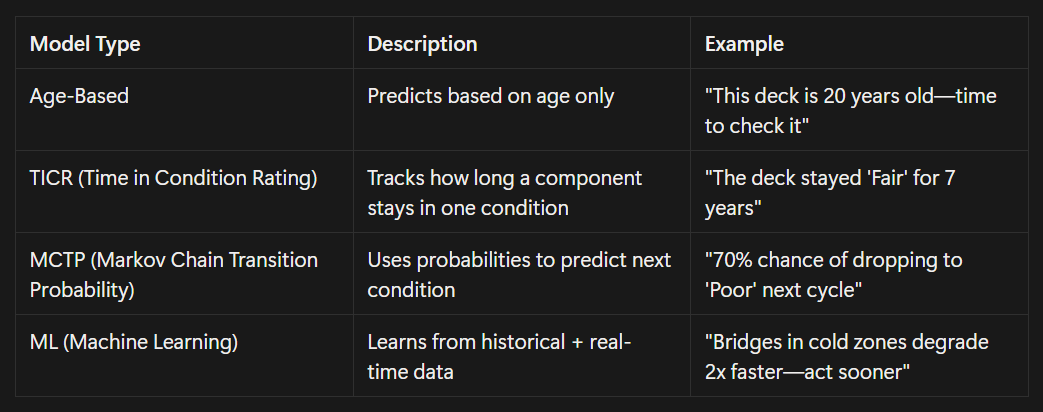 | Model Type | Description | Example |
|---|---|---|
| Age-Based | Predicts based on age only | "This deck is 20 years old—time to check it" |
| TICR (Time in Condition Rating) | Tracks how long a component stays in one condition | "The deck stayed 'Fair' for 7 years" |
| MCTP (Markov Chain Transition Probability) | Uses probabilities to predict next condition | "70% chance of dropping to 'Poor' next cycle" |
| ML (Machine Learning) | Learns from historical + real-time data | "Bridges in cold zones degrade 2x faster—act sooner" |